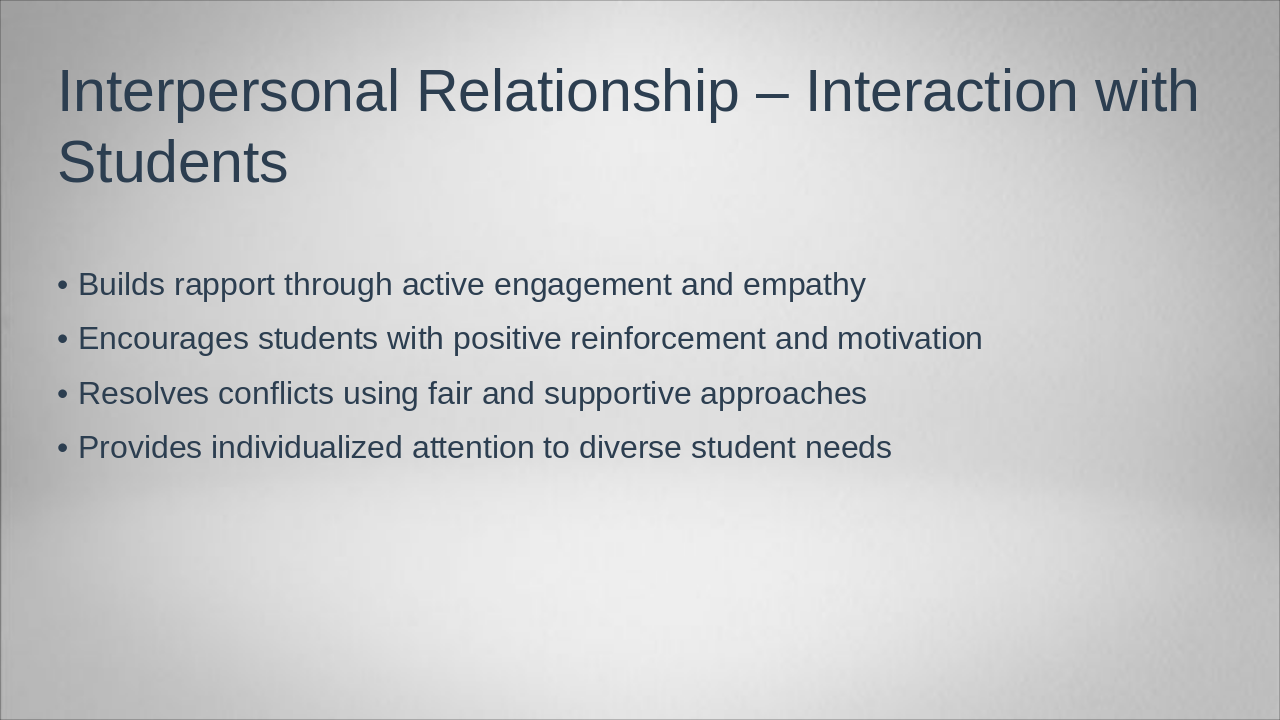 Interpersonal Relationship – Interaction with Students

• Builds rapport through active engagement and empathy
• Encourages students with positive reinforcement and motivation
• Resolves conflicts using fair and supportive approaches
• Provides individualized attention to diverse student needs